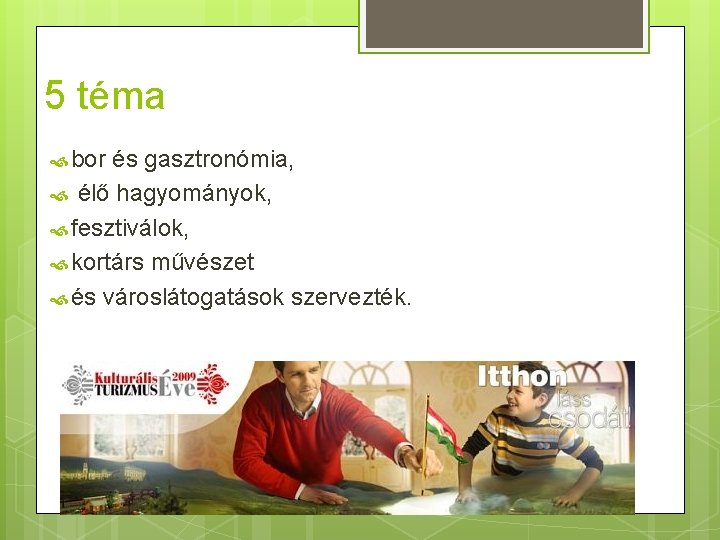 5 téma

bor és gasztronómia,

élő hagyományok,

fesztiválok,

kortárs művészet

és városlátogatások szervezték.

Kulturális TURIZMUS Éve 2009

Itthon láss csodát!